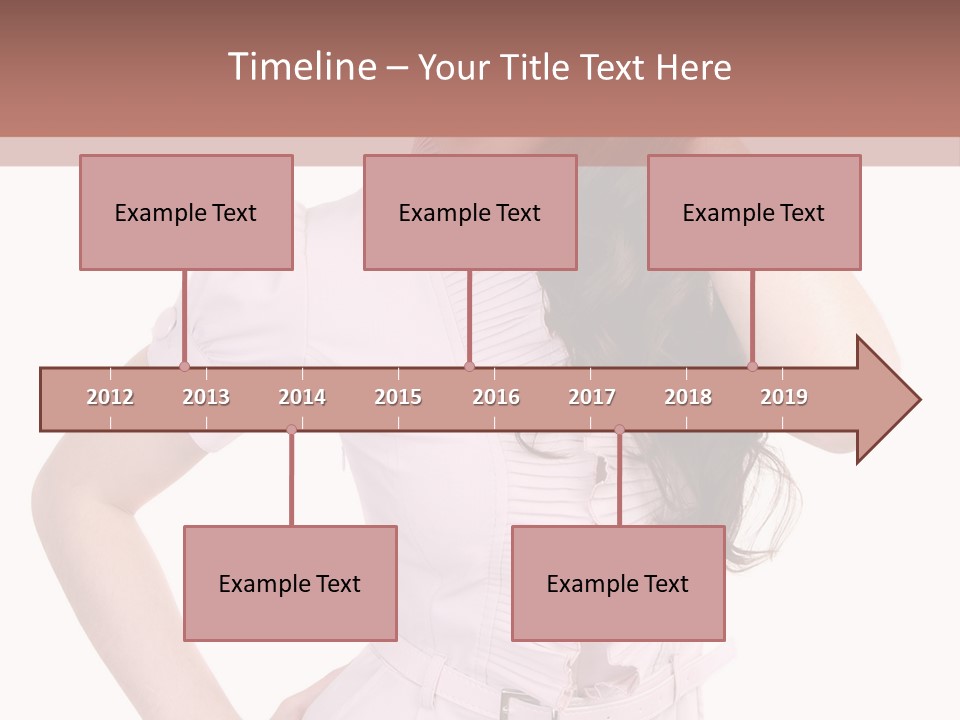 Timeline – Your Title Text Here

Example Text

Example Text

Example Text

2012 2013 2014 2015 2016 2017 2018 2019

Example Text

Example Text